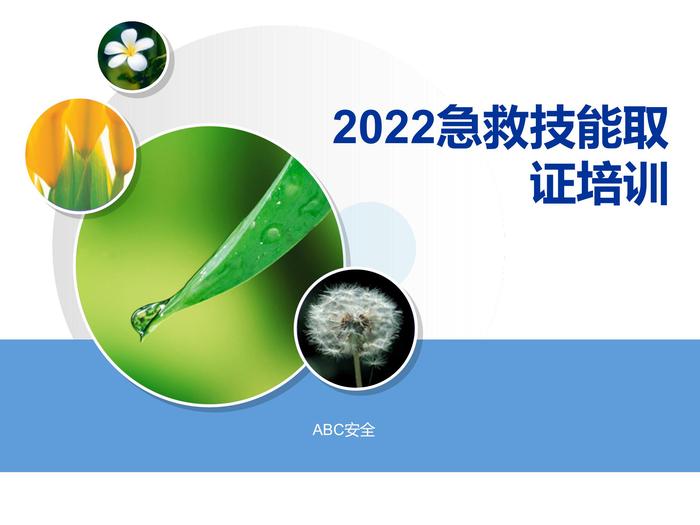 2022急救技能取证培训

ABC安全